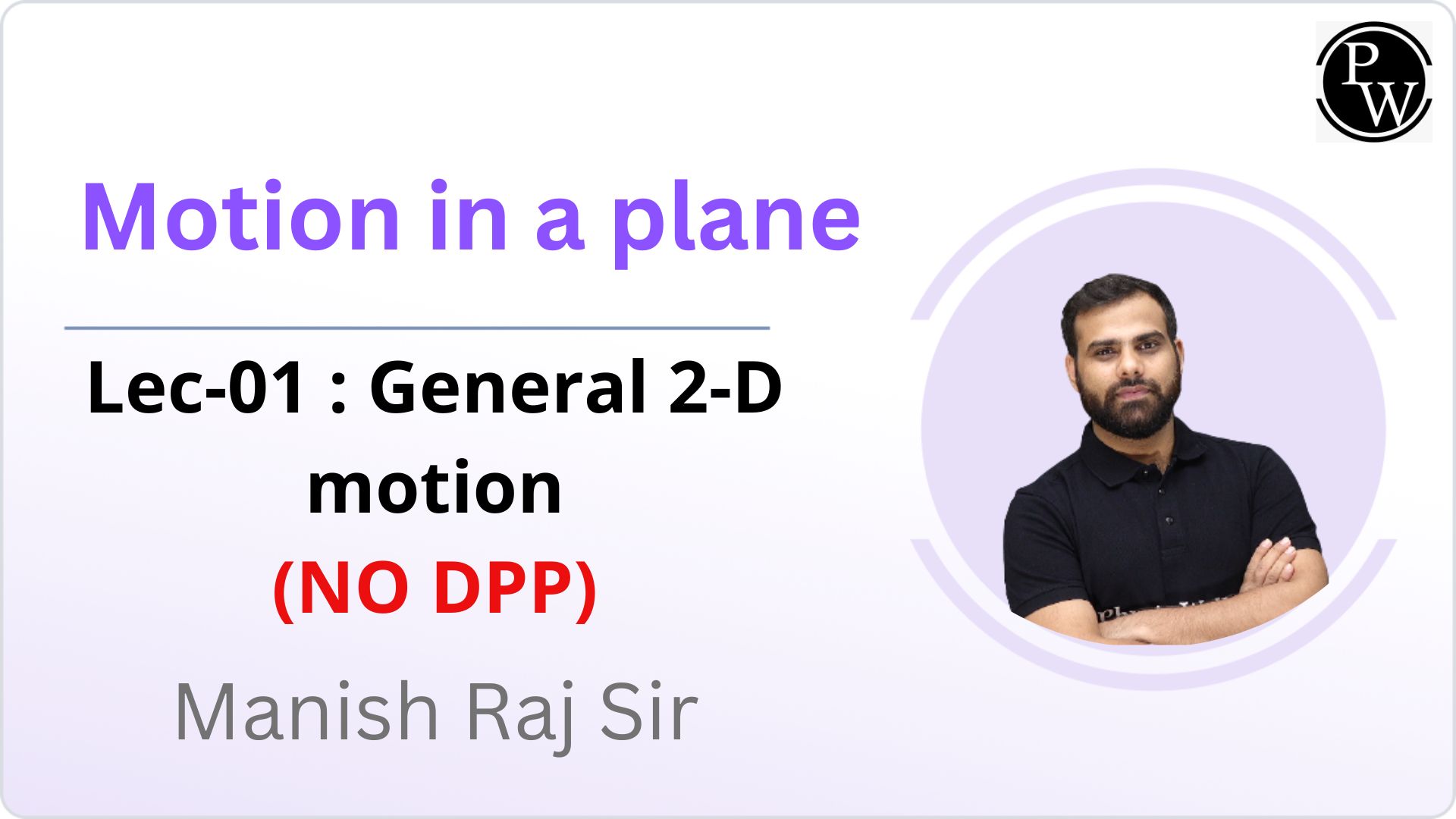 PW

Motion in a plane

Lec-01 : General 2-D motion

(NO DPP)

Manish Raj Sir